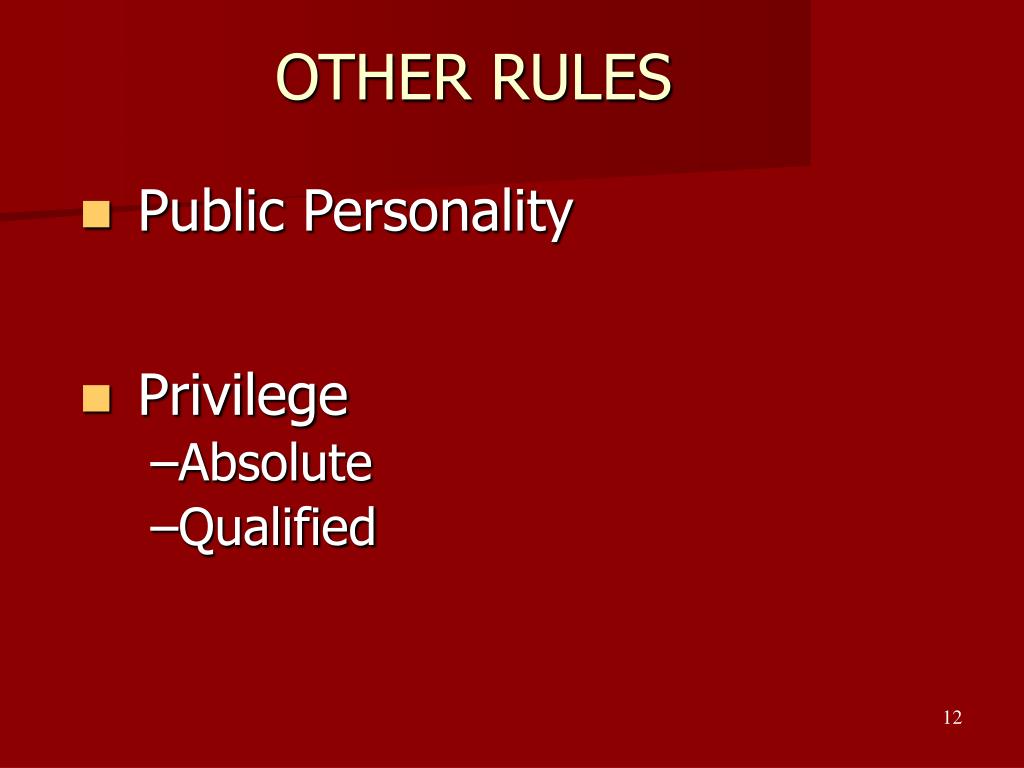 OTHER RULES

Public Personality

Privilege
–Absolute
–Qualified

12